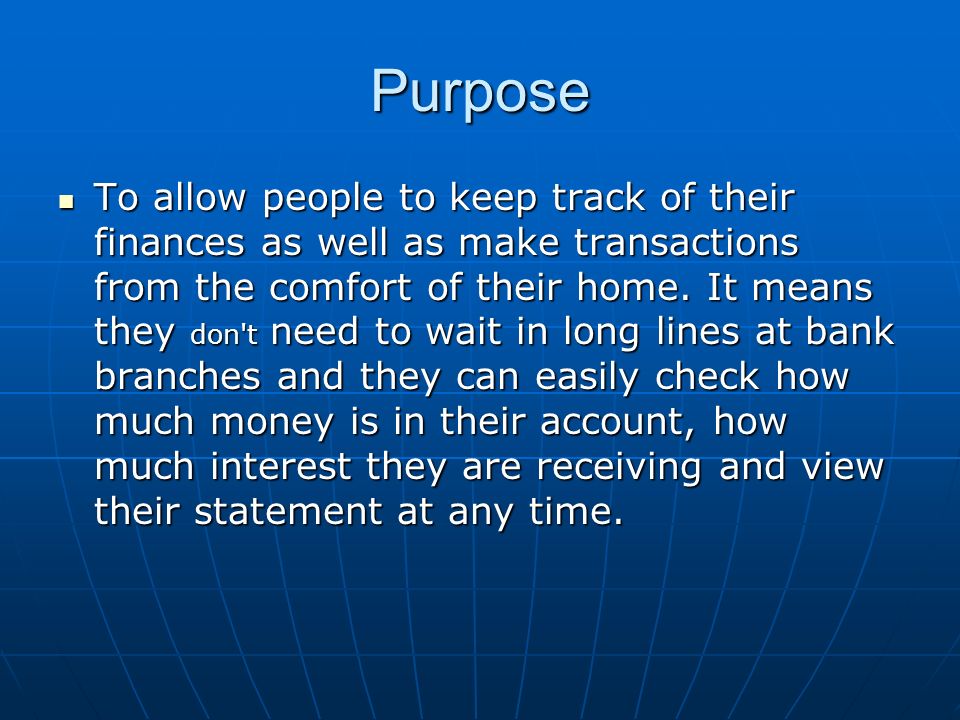 Purpose

▪ To allow people to keep track of their finances as well as make transactions from the comfort of their home. It means they don't need to wait in long lines at bank branches and they can easily check how much money is in their account, how much interest they are receiving and view their statement at any time.